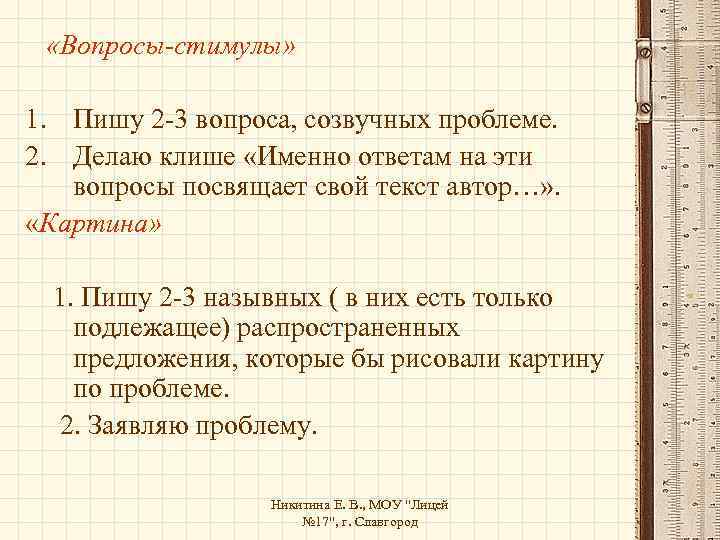 «Вопросы-стимулы»

1. Пишу 2-3 вопроса, созвучных проблеме.
2. Делаю клише «Именно ответам на эти вопросы посвящает свой текст автор…».

«Картина»

1. Пишу 2-3 назывных ( в них есть только подлежащее) распространенных предложения, которые бы рисовали картину по проблеме.
2. Заявляю проблему.

Никитина Е. В., МОУ "Лицей №17", г. Славгород